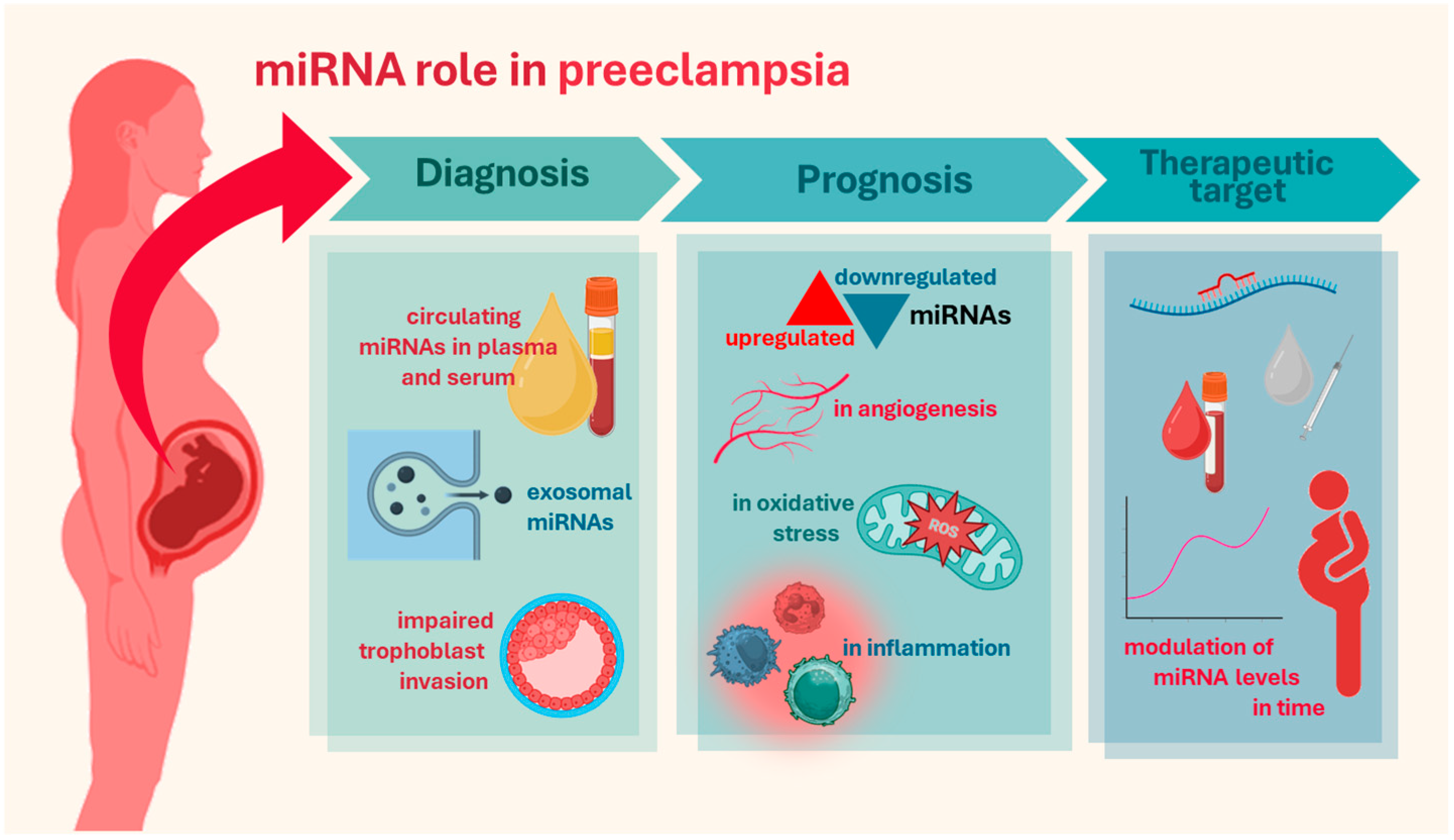 miRNA role in preeclampsia

Diagnosis

Prognosis

Therapeutic target

circulating miRNAs in plasma and serum

exosomal miRNAs

impaired trophoblast invasion

downregulated
upregulated
miRNAs

in angiogenesis

in oxidative stress

ROS

in inflammation

modulation of miRNA levels in time